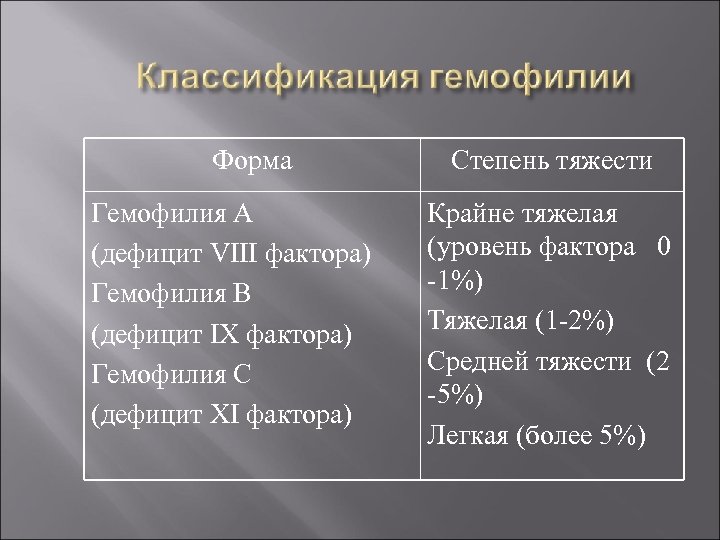 Классификация гемофилии

| Форма | Степень тяжести |
|---|---|
| Гемофилия А (дефицит VIII фактора) Гемофилия В (дефицит IX фактора) Гемофилия С (дефицит XI фактора) | Крайне тяжелая (уровень фактора 0 -1%) Тяжелая (1-2%) Средней тяжести (2 -5%) Легкая (более 5%) |